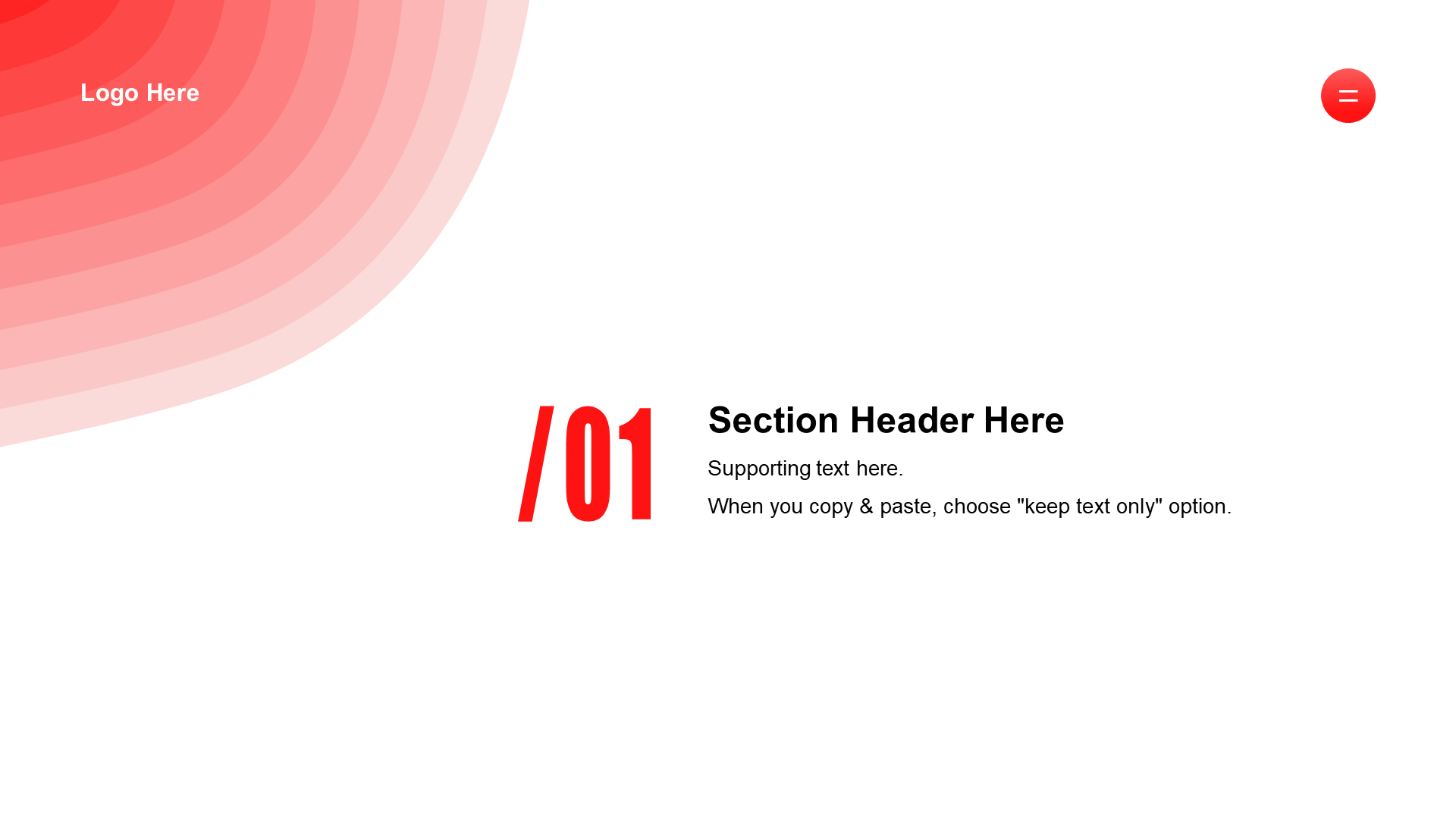 Logo Here

/01

Section Header Here

Supporting text here.

When you copy & paste, choose "keep text only" option.